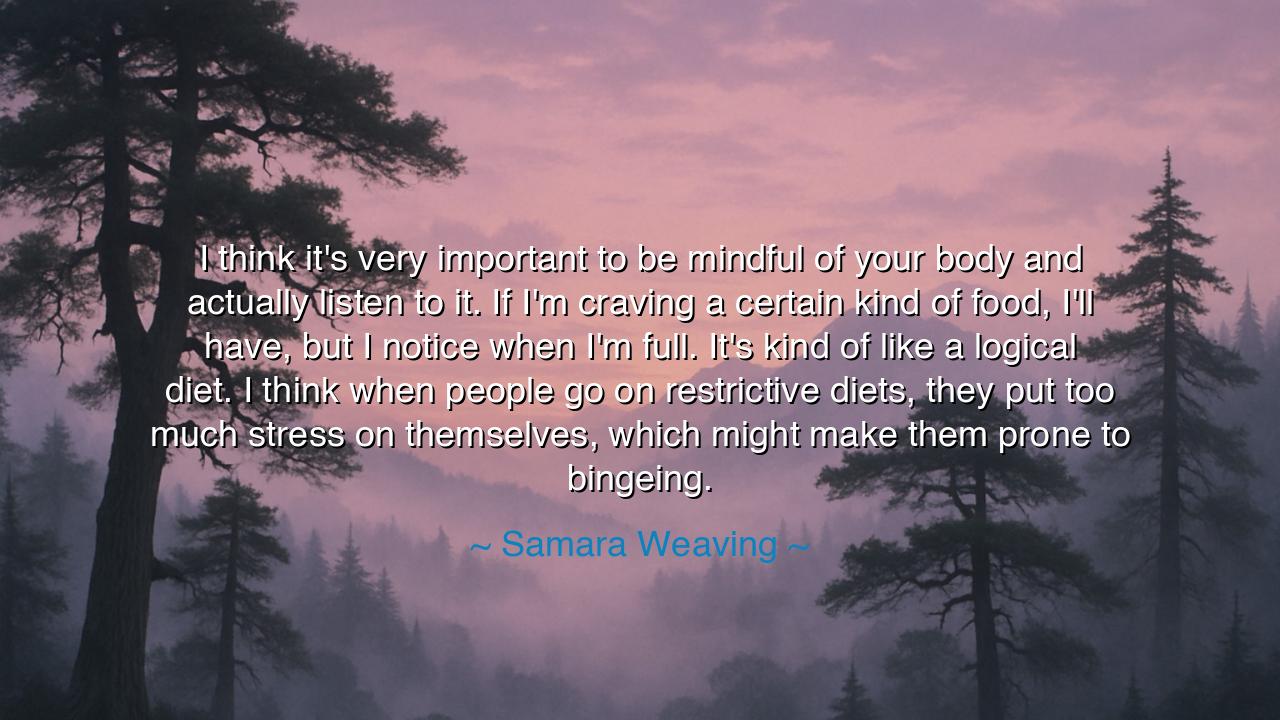 I think it's very important to be mindful of your body and actually listen to it. If I'm craving a certain kind of food, I'll have, but I notice when I'm full. It's kind of like a logical diet. I think when people go on restrictive diets, they put too much stress on themselves, which might make them prone to bingeing.

~ Samara Weaving ~